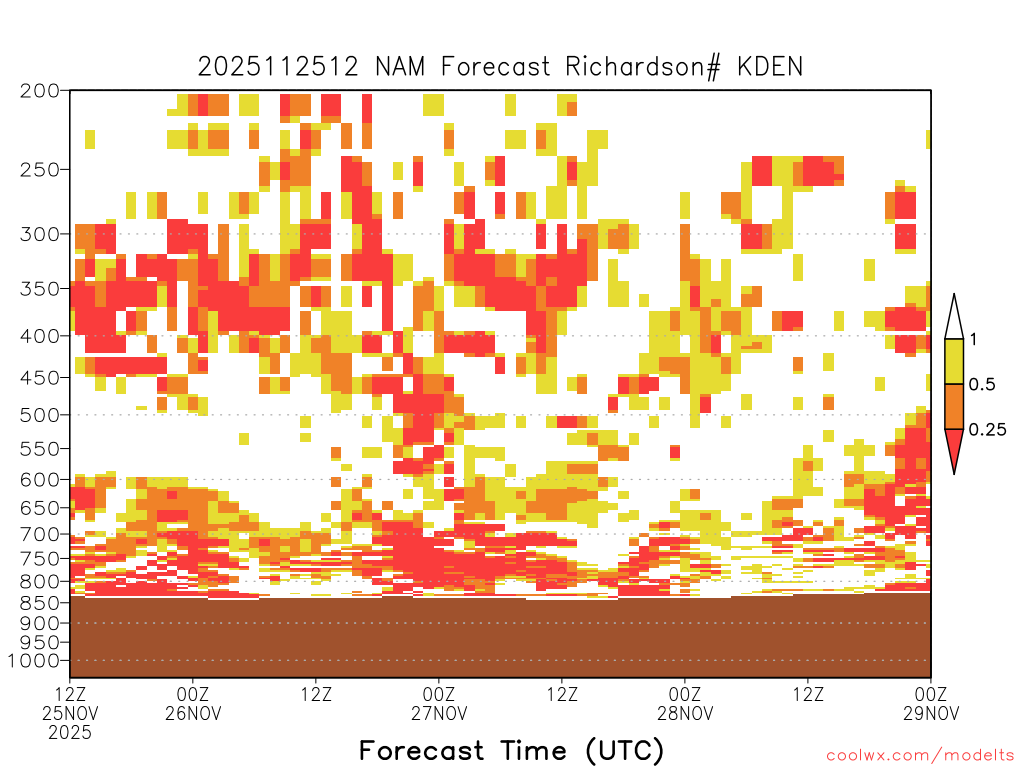 2025112512 NAM Forecast Richardson# KDEN

200
250
300
350
400
450
500
550
600
650
700
750
800
850
900
950
1000

1
0.5
0.25

12Z 25NOV 2025
00Z 26NOV
12Z
00Z 27NOV
12Z
00Z 28NOV
12Z
00Z 29NOV

Forecast Time (UTC)

coolwx.com/modelts